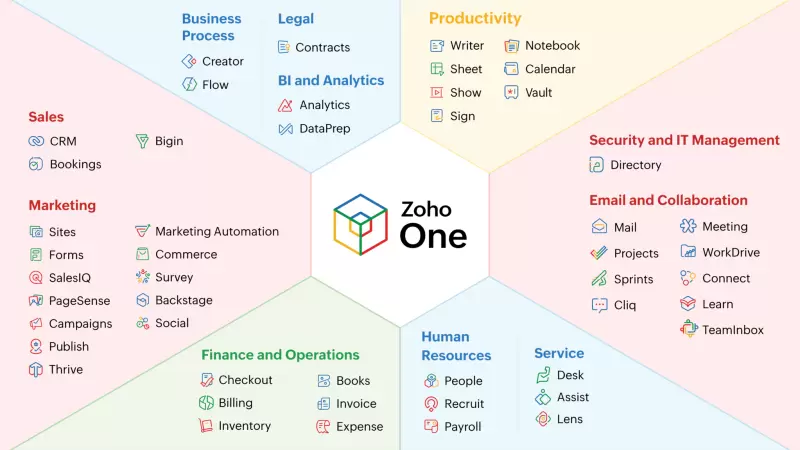 Business Process
Creator
Flow

Legal
Contracts

BI and Analytics
Analytics
DataPrep

Productivity
Writer
Sheet
Show
Sign
Notebook
Calendar
Vault

Sales
CRM
Bookings
Bigin

Marketing
Sites
Forms
SalesIQ
PageSense
Campaigns
Publish
Thrive
Marketing Automation
Commerce
Survey
Backstage
Social

Zoho One

Security and IT Management
Directory

Email and Collaboration
Mail
Projects
Sprints
Cliq
Meeting
WorkDrive
Connect
Learn
TeamInbox

Finance and Operations
Checkout
Billing
Inventory
Books
Invoice
Expense

Human Resources
People
Recruit
Payroll

Service
Desk
Assist
Lens